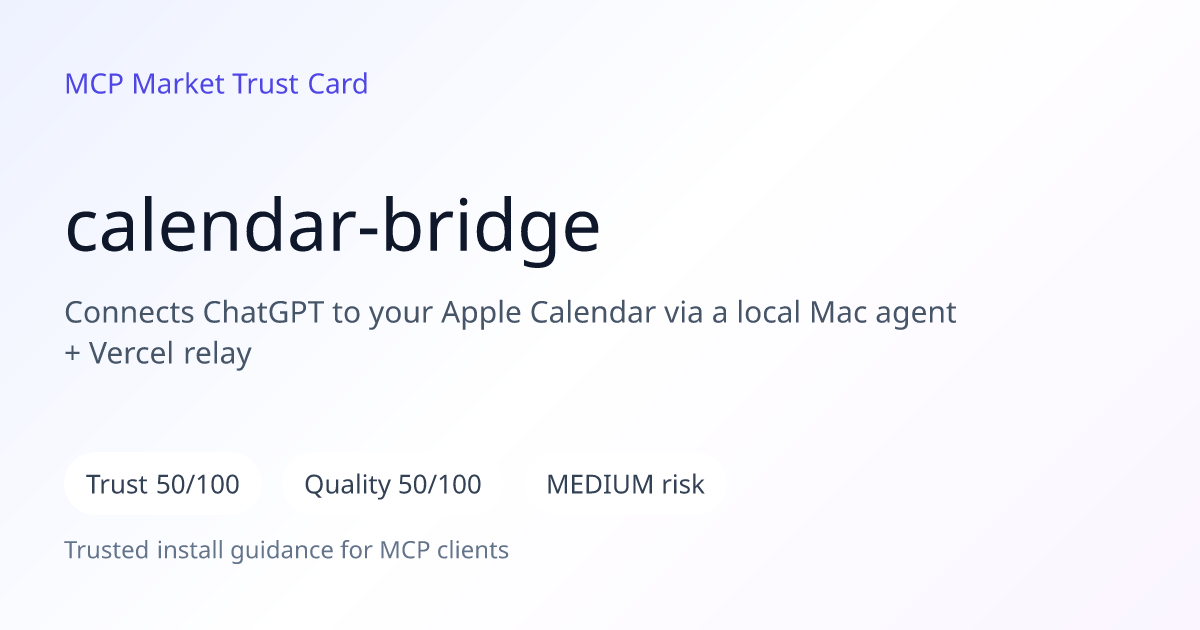 MCP Market Trust Card

calendar-bridge

Connects ChatGPT to your Apple Calendar via a local Mac agent + Vercel relay

Trust 50/100

Quality 50/100

MEDIUM risk

Trusted install guidance for MCP clients